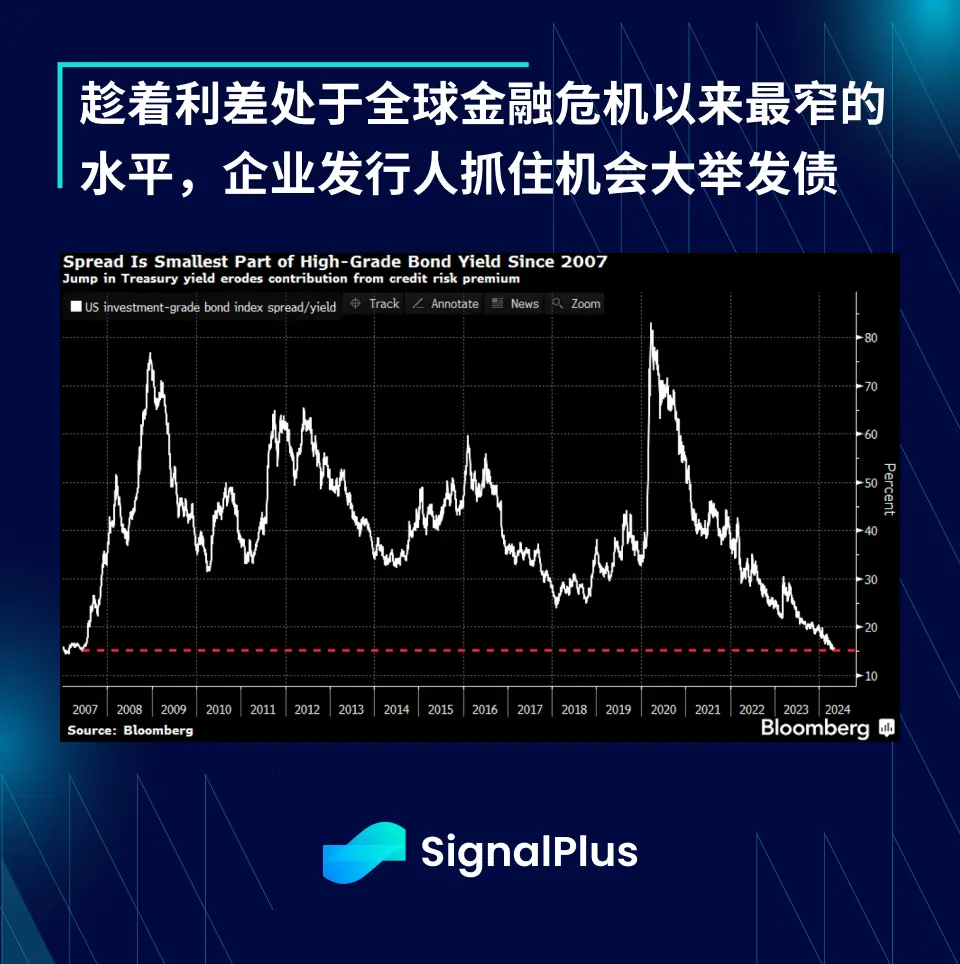 趁着利差处于全球金融危机以来最窄的水平，企业发行人抓住机会大举发债

Spread Is Smallest Part of High-Grade Bond Yield Since 2007
Jump in Treasury yield erodes contribution from credit risk premium

US investment-grade bond index spread/yield
Track
Annotate
News
Zoom

80
70
60
50
40
30
20
10
Percent

2007 2008 2009 2010 2011 2012 2013 2014 2015 2016 2017 2018 2019 2020 2021 2022 2023 2024

Source: Bloomberg
Bloomberg

SignalPlus